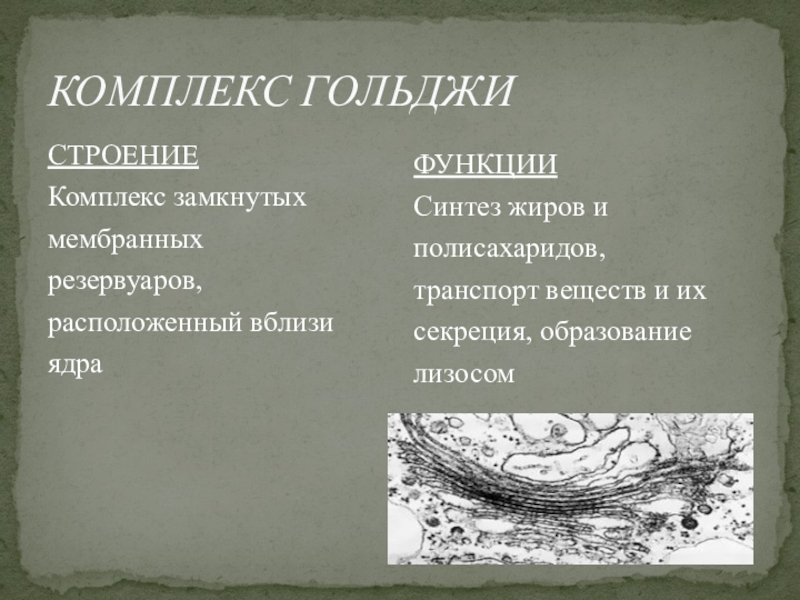 КОМПЛЕКС ГОЛЬДЖИ

СТРОЕНИЕ
Комплекс замкнутых мембранных резервуаров, расположенный вблизи ядра

ФУНКЦИИ
Синтез жиров и полисахаридов, транспорт веществ и их секреция, образование лизосом